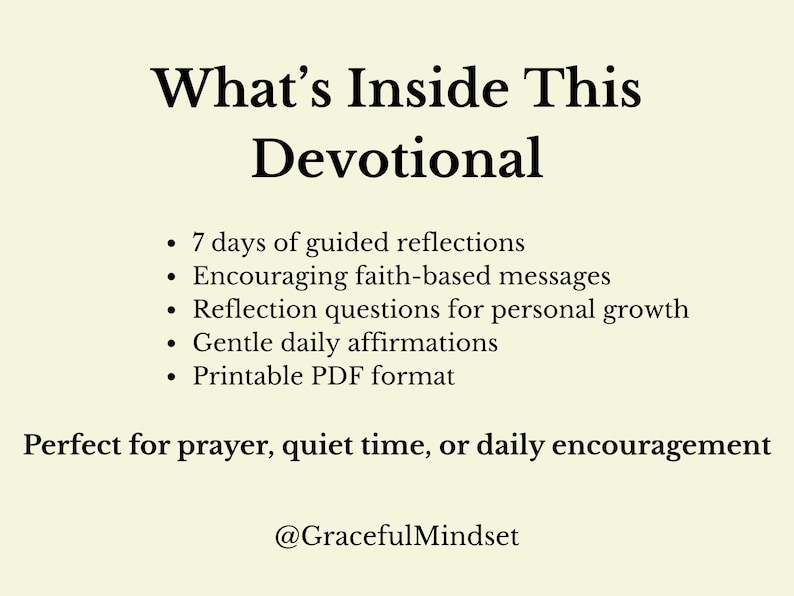 What's Inside This Devotional

• 7 days of guided reflections
• Encouraging faith-based messages
• Reflection questions for personal growth
• Gentle daily affirmations
• Printable PDF format

Perfect for prayer, quiet time, or daily encouragement

@GracefulMindset